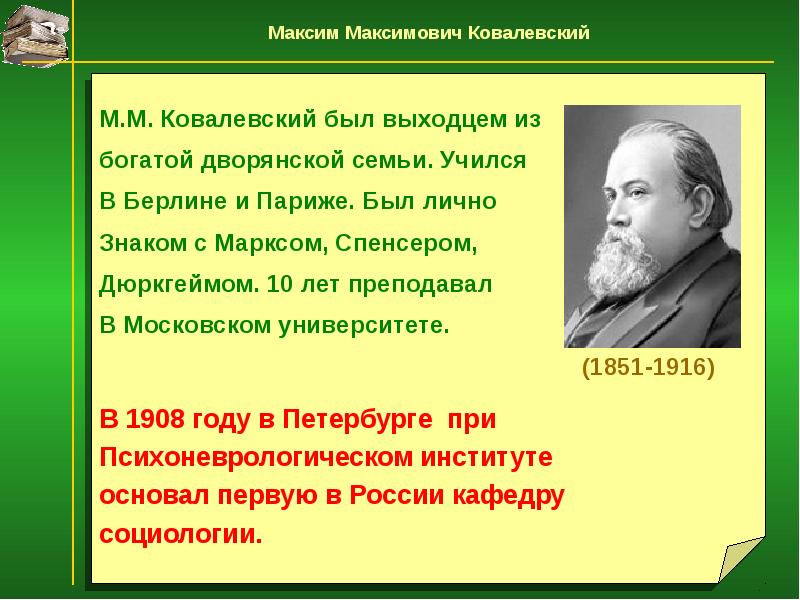 Максим Максимович Ковалевский

М.М. Ковалевский был выходцем из богатой дворянской семьи. Учился В Берлине и Париже. Был лично Знаком с Марксом, Спенсером, Дюркгеймом. 10 лет преподавал В Московском университете.

(1851-1916)

В 1908 году в Петербурге при Психоневрологическом институте основал первую в России кафедру социологии.